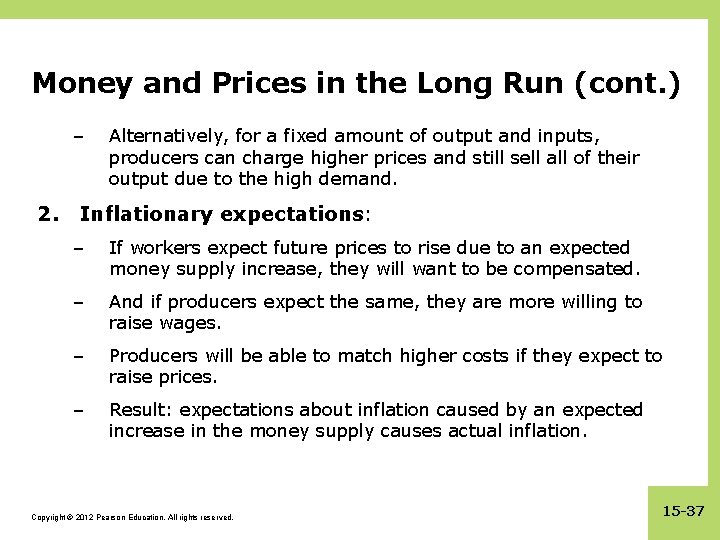 Money and Prices in the Long Run (cont.)

– Alternatively, for a fixed amount of output and inputs, producers can charge higher prices and still sell all of their output due to the high demand.

2. Inflationary expectations:

– If workers expect future prices to rise due to an expected money supply increase, they will want to be compensated.

– And if producers expect the same, they are more willing to raise wages.

– Producers will be able to match higher costs if they expect to raise prices.

– Result: expectations about inflation caused by an expected increase in the money supply causes actual inflation.

Copyright © 2012 Pearson Education. All rights reserved.

15-37